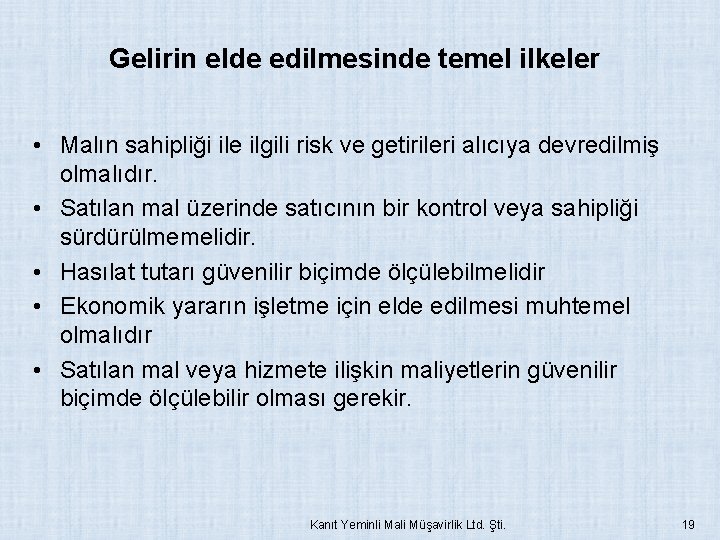 Gelirin elde edilmesinde temel ilkeler

• Malın sahipliği ile ilgili risk ve getirileri alıcıya devredilmiş olmalıdır.
• Satılan mal üzerinde satıcının bir kontrol veya sahipliği sürdürülmemelidir.
• Hasılat tutarı güvenilir biçimde ölçülebilmelidir
• Ekonomik yararın işletme için elde edilmesi muhtemel olmalıdır
• Satılan mal veya hizmete ilişkin maliyetlerin güvenilir biçimde ölçülebilir olması gerekir.

Kanıt Yeminli Mali Müşavirlik Ltd. Şti.

19